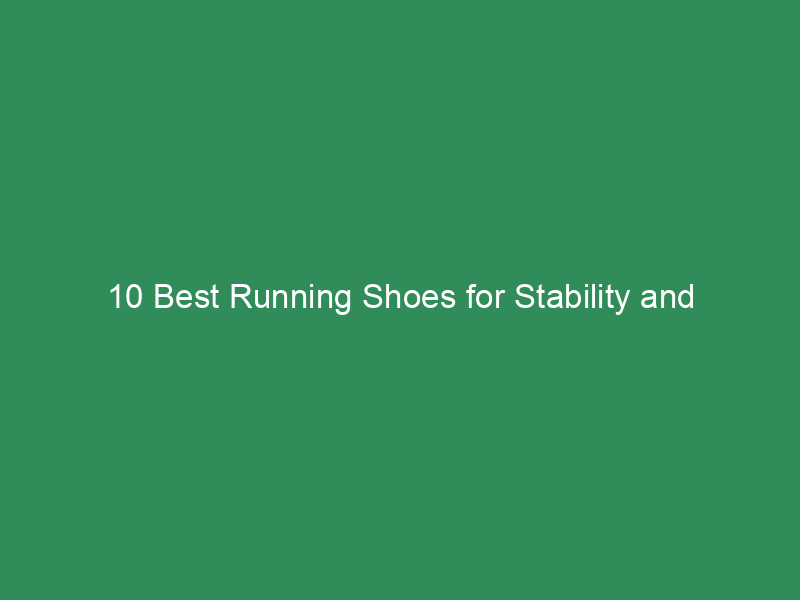 10 Best Running Shoes for Stability and